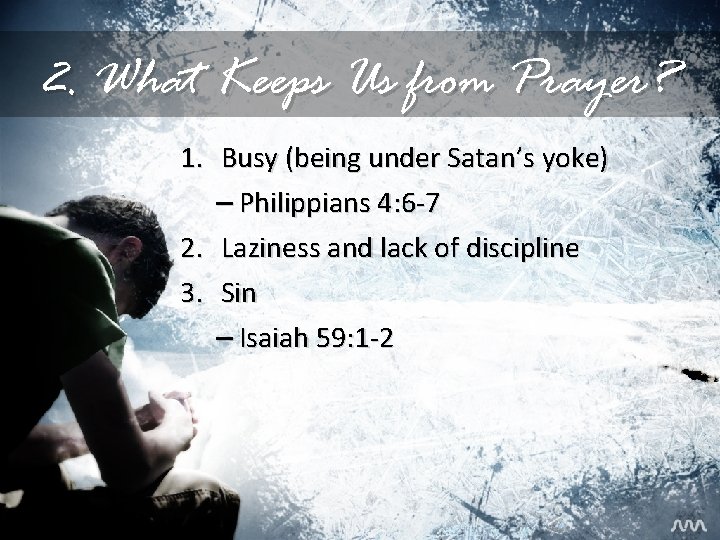 2. What Keeps Us from Prayer?

1. Busy (being under Satan's yoke)
– Philippians 4:6-7
2. Laziness and lack of discipline
3. Sin
– Isaiah 59:1-2